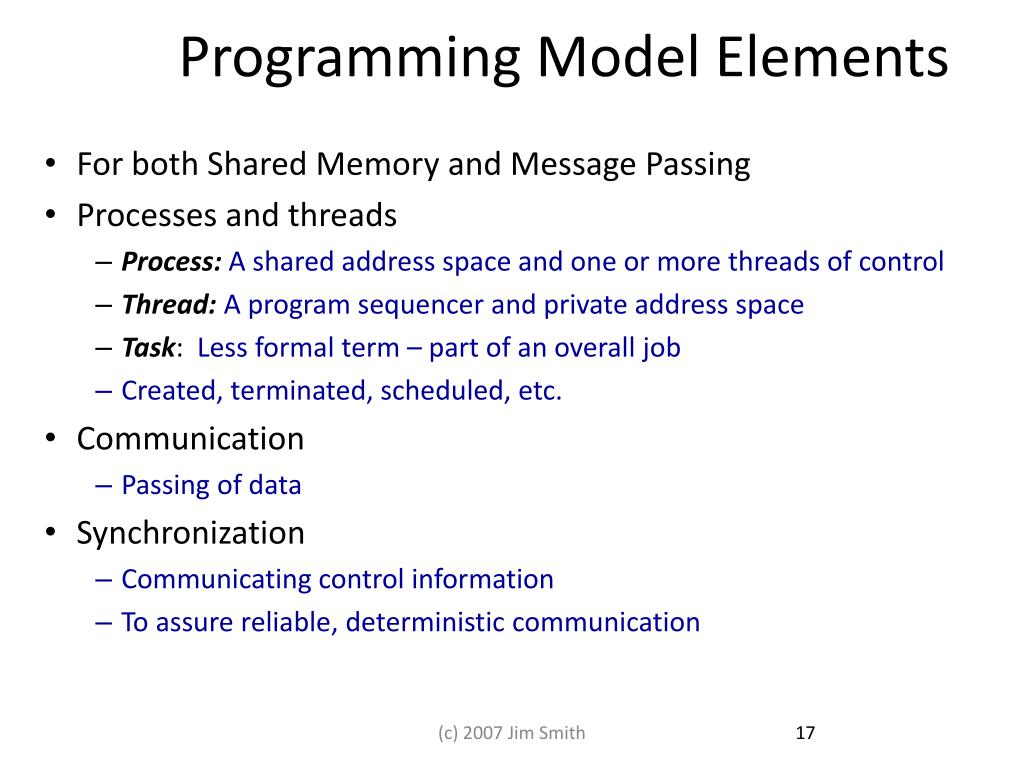 Programming Model Elements

• For both Shared Memory and Message Passing
• Processes and threads
– Process: A shared address space and one or more threads of control
– Thread: A program sequencer and private address space
– Task: Less formal term – part of an overall job
– Created, terminated, scheduled, etc.
• Communication
– Passing of data
• Synchronization
– Communicating control information
– To assure reliable, deterministic communication

(c) 2007 Jim Smith

17